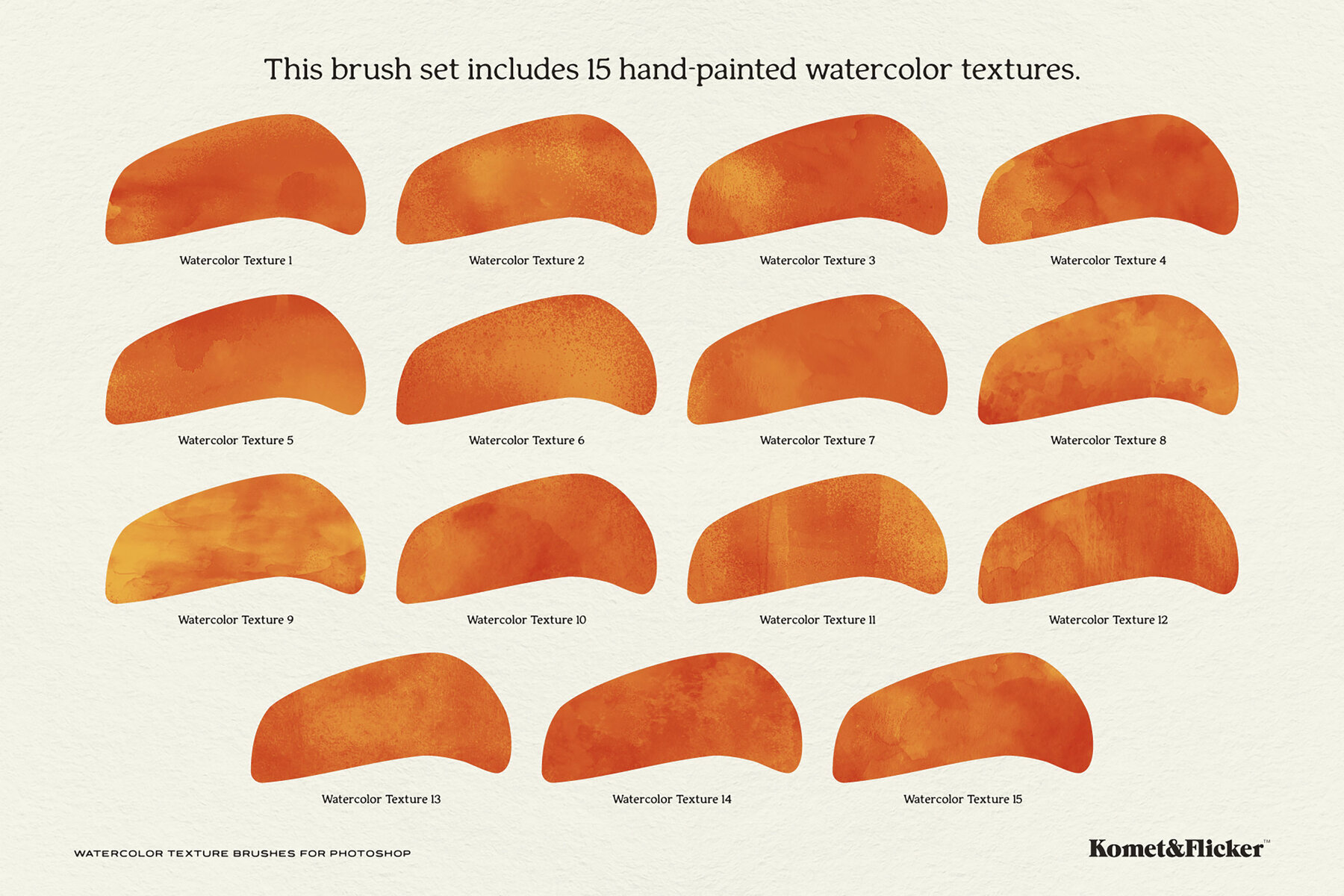 This brush set includes 15 hand-painted watercolor textures.

Watercolor Texture 1

Watercolor Texture 2

Watercolor Texture 3

Watercolor Texture 4

Watercolor Texture 5

Watercolor Texture 6

Watercolor Texture 7

Watercolor Texture 8

Watercolor Texture 9

Watercolor Texture 10

Watercolor Texture 11

Watercolor Texture 12

Watercolor Texture 13

Watercolor Texture 14

Watercolor Texture 15

WATERCOLOR TEXTURE BRUSHES FOR PHOTOSHOP

Komet&Flicker™